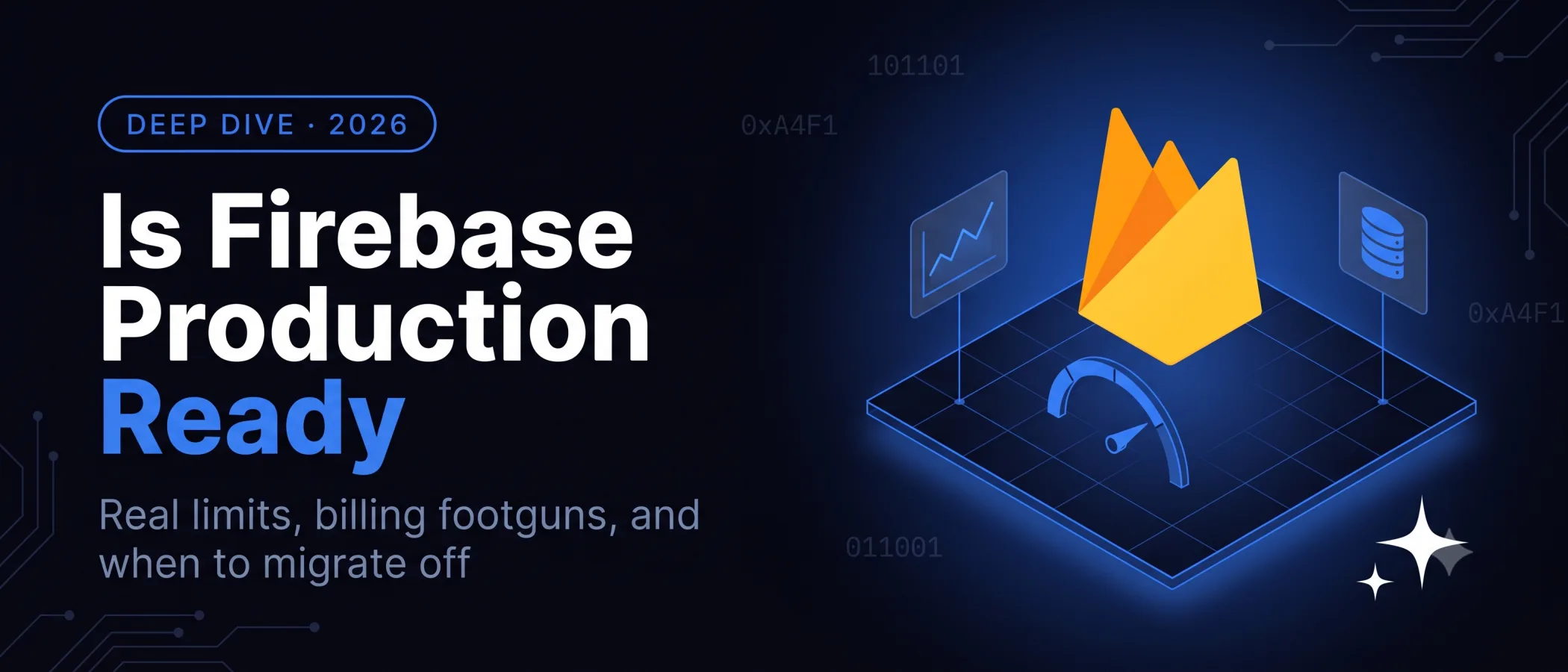 DEEP DIVE · 2026

Is Firebase Production Ready

Real limits, billing footguns, and when to migrate off

101101

0xA4F1

0xA4F1

011001